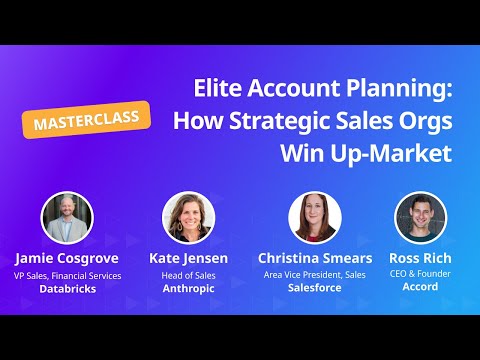 MASTERCLASS

Elite Account Planning: How Strategic Sales Orgs Win Up-Market

Jamie Cosgrove
VP Sales, Financial Services
Databricks

Kate Jensen
Head of Sales
Anthropic

Christina Smears
Area Vice President, Sales
Salesforce

Ross Rich
CEO & Founder
Accord